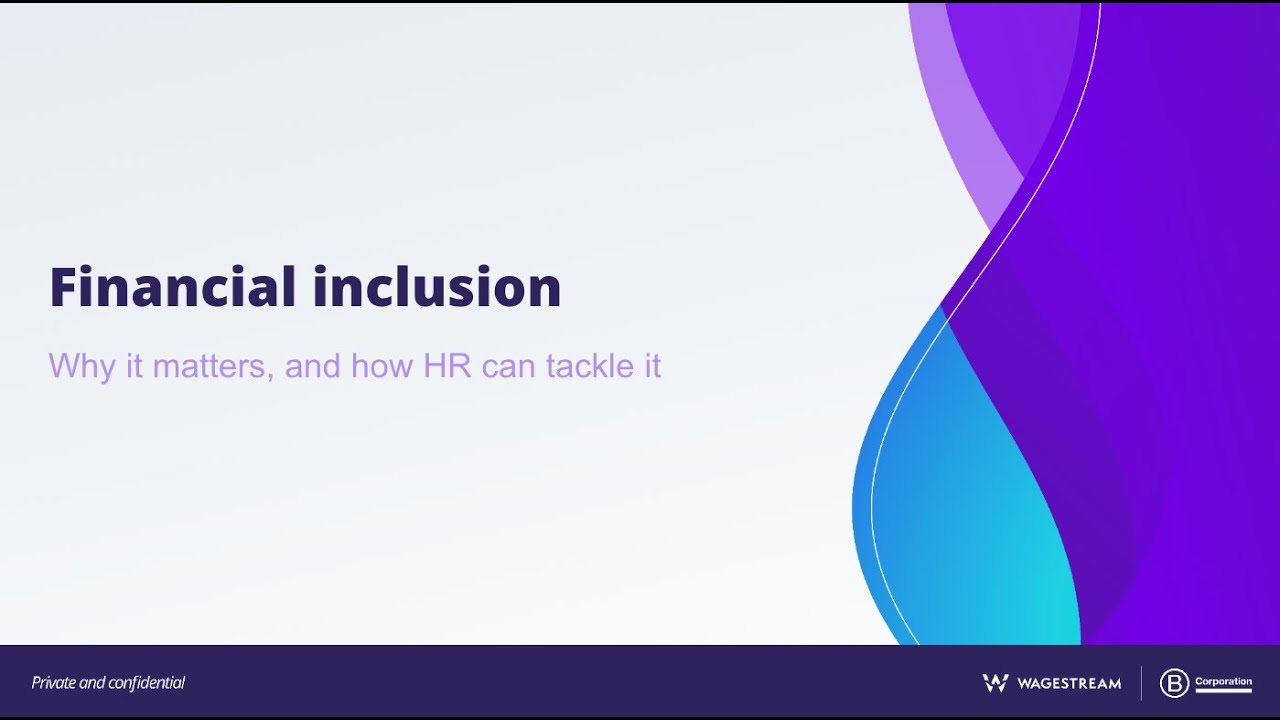 Financial inclusion

Why it matters, and how HR can tackle it

Private and confidential

WAGESTREAM

B Corporation